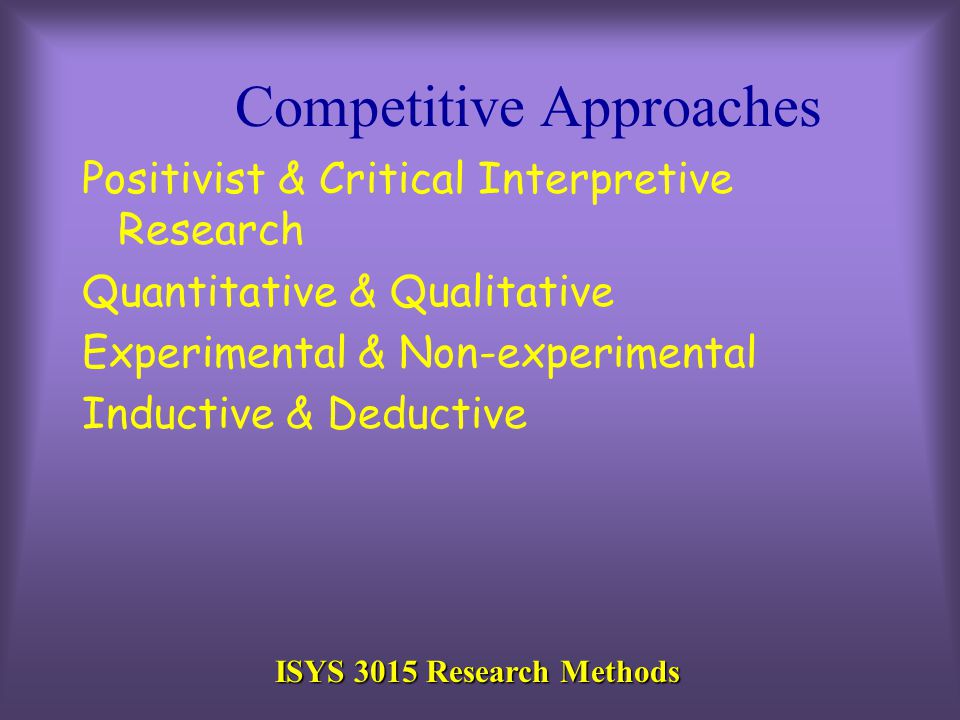 Competitive Approaches

Positivist & Critical Interpretive Research

Quantitative & Qualitative

Experimental & Non-experimental

Inductive & Deductive

ISYS 3015 Research Methods